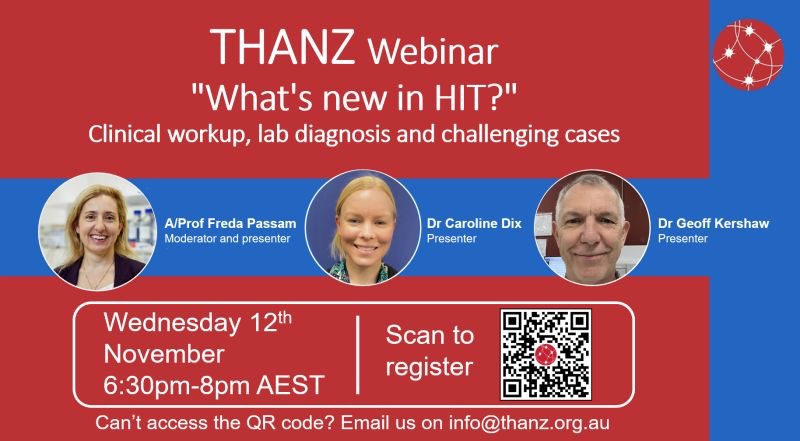 THANZ Webinar
"What's new in HIT?"
Clinical workup, lab diagnosis and challenging cases

A/Prof Freda Passam
Moderator and presenter

Dr Caroline Dix
Presenter

Dr Geoff Kershaw
Presenter

Wednesday 12$^{th}$ November 6:30pm-8pm AEST

Scan to register

Can't access the QR code? Email us on info@thanz.org.au